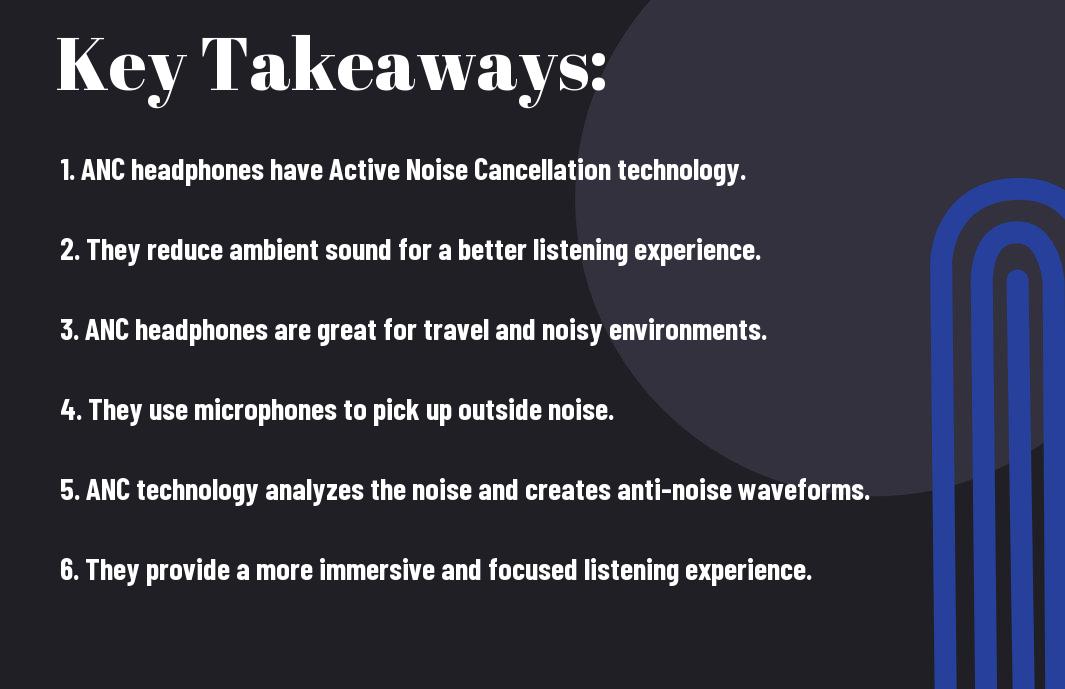 Key Takeaways:

1. ANC headphones have Active Noise Cancellation technology.

2. They reduce ambient sound for a better listening experience.

3. ANC headphones are great for travel and noisy environments.

4. They use microphones to pick up outside noise.

5. ANC technology analyzes the noise and creates anti-noise waveforms.

6. They provide a more immersive and focused listening experience.